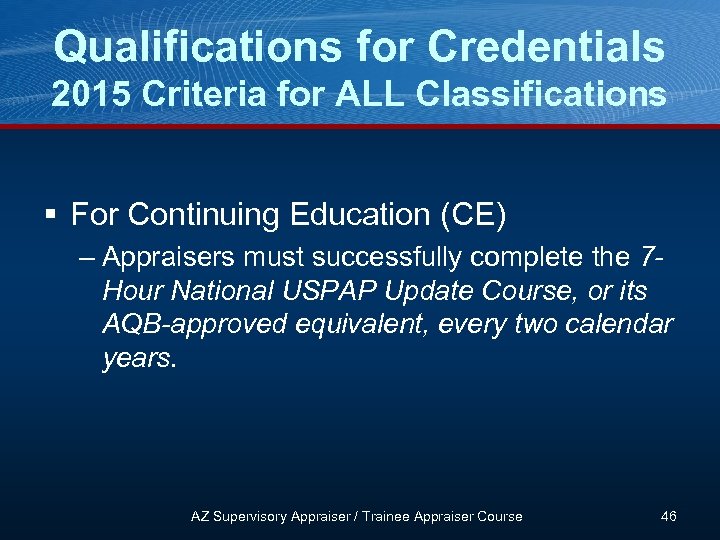 Qualifications for Credentials
2015 Criteria for ALL Classifications

▪ For Continuing Education (CE)

– Appraisers must successfully complete the 7-Hour National USPAP Update Course, or its AQB-approved equivalent, every two calendar years.

AZ Supervisory Appraiser / Trainee Appraiser Course 46